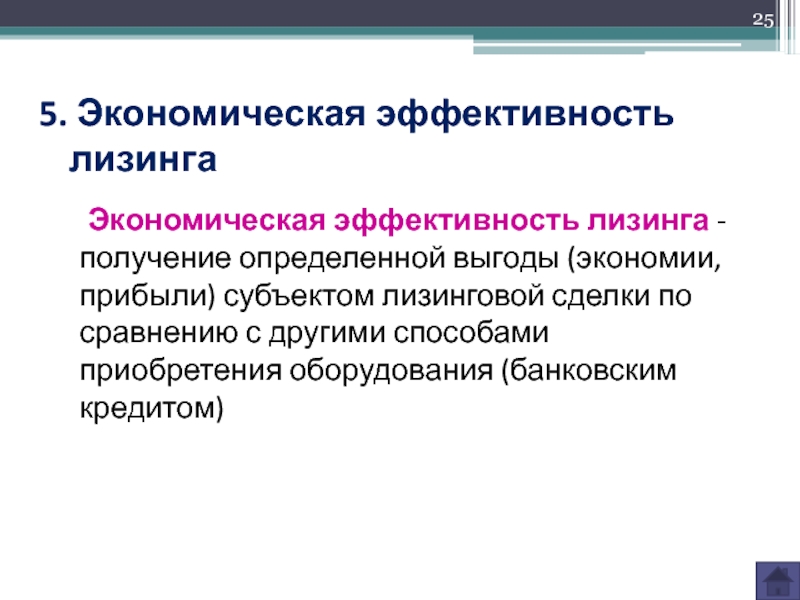 25

5. Экономическая эффективность лизинга

Экономическая эффективность лизинга - получение определенной выгоды (экономии, прибыли) субъектом лизинговой сделки по сравнению с другими способами приобретения оборудования (банковским кредитом)